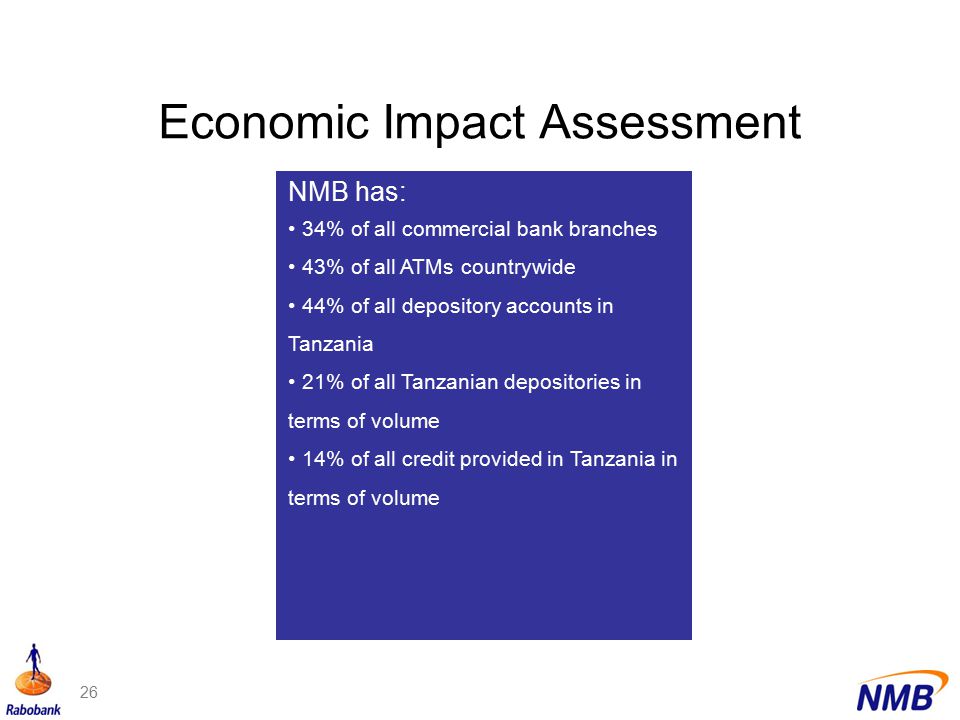 Economic Impact Assessment

NMB has:

• 34% of all commercial bank branches

• 43% of all ATMs countrywide

• 44% of all depository accounts in Tanzania

• 21% of all Tanzanian depositories in terms of volume

• 14% of all credit provided in Tanzania in terms of volume

Rabobank

26

NMB